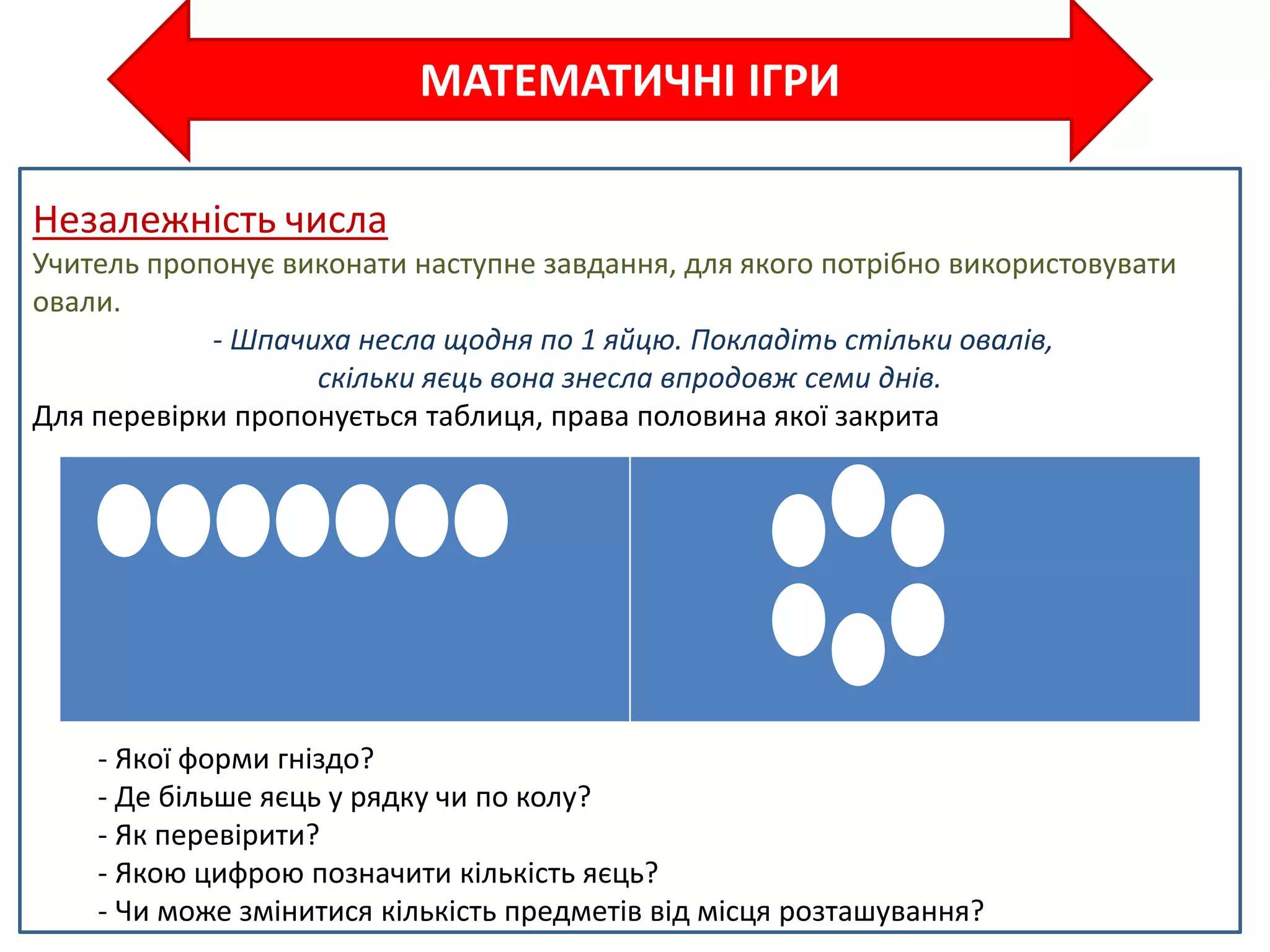 МАТЕМАТИЧНІ ІГРИ

Незалежність числа

Учитель пропонує виконати наступне завдання, для якого потрібно використовувати овали.

- Шпачиха несла щодня по 1 яйцю. Покладіть стільки овалів, скільки яєць вона знесла впродовж семи днів.

Для перевірки пропонується таблиця, права половина якої закрита

- Якої форми гніздо?
- Де більше яєць у рядку чи по колу?
- Як перевірити?
- Якою цифрою позначити кількість яєць?
- Чи може змінитися кількість предметів від місця розташування?